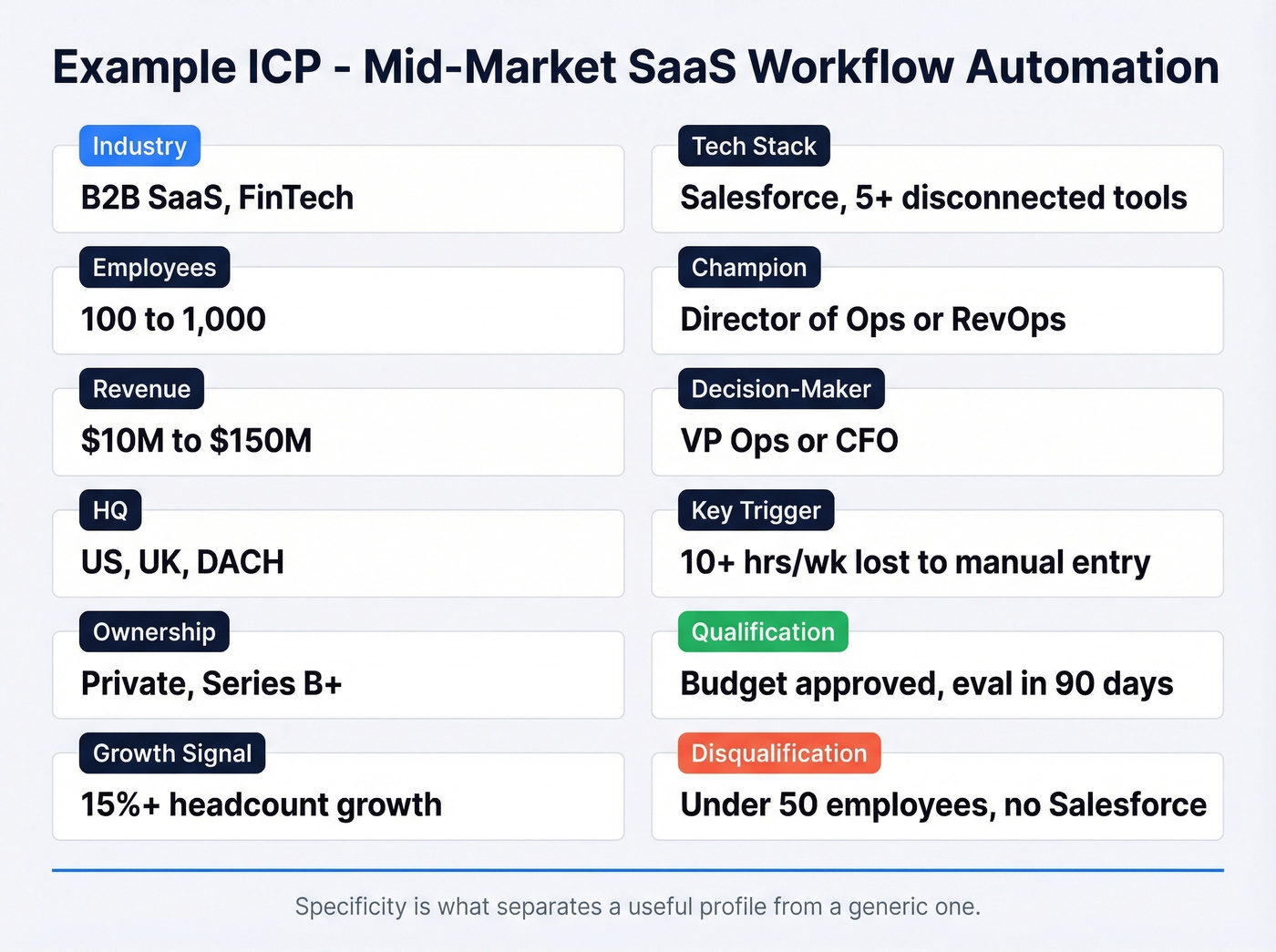 Example ICP - Mid-Market SaaS Workflow Automation

Industry
B2B SaaS, FinTech

Employees
100 to 1,000

Revenue
\$10M to \$150M

HQ
US, UK, DACH

Ownership
Private, Series B+

Growth Signal
15%+ headcount growth

Tech Stack
Salesforce, 5+ disconnected tools

Champion
Director of Ops or RevOps

Decision-Maker
VP Ops or CFO

Key Trigger
10+ hrs/wk lost to manual entry

Qualification
Budget approved, eval in 90 days

Disqualification
Under 50 employees, no Salesforce

Specificity is what separates a useful profile from a generic one.